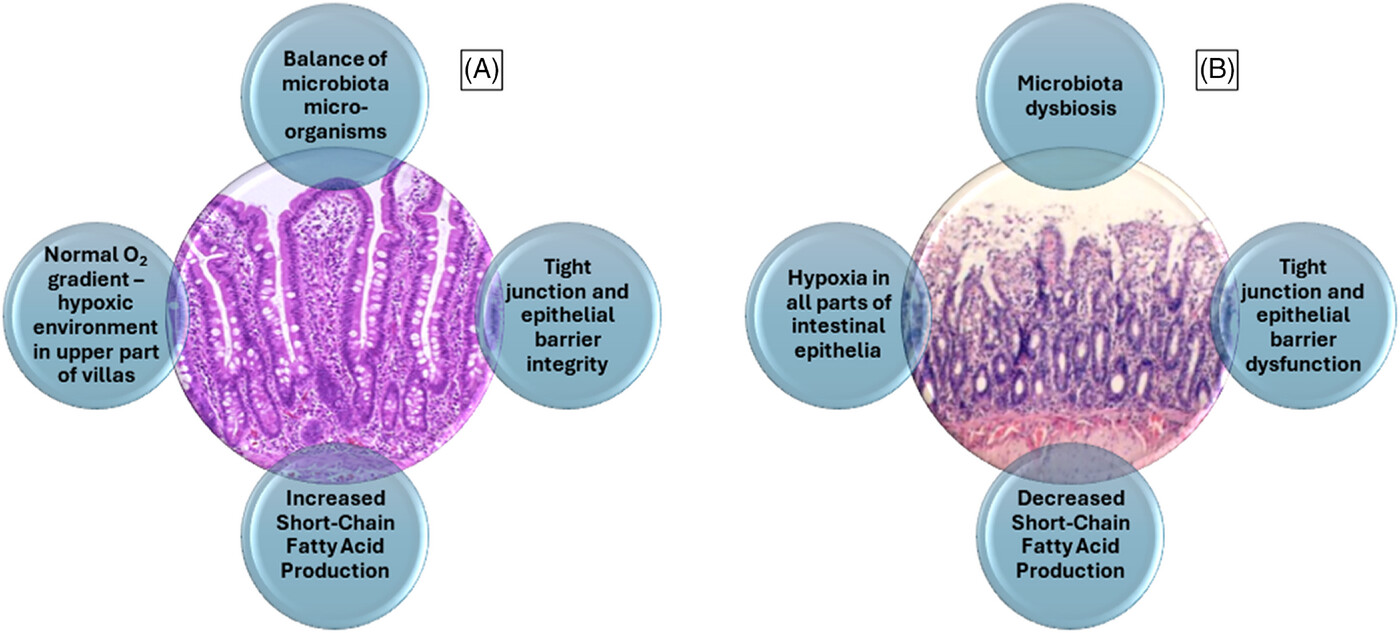 (A)

Balance of microbiota micro-organisms

Normal $O_2$ gradient – hypoxic environment in upper part of villas

Tight junction and epithelial barrier integrity

Increased Short-Chain Fatty Acid Production

(B)

Microbiota dysbiosis

Hypoxia in all parts of intestinal epithelia

Tight junction and epithelial barrier dysfunction

Decreased Short-Chain Fatty Acid Production